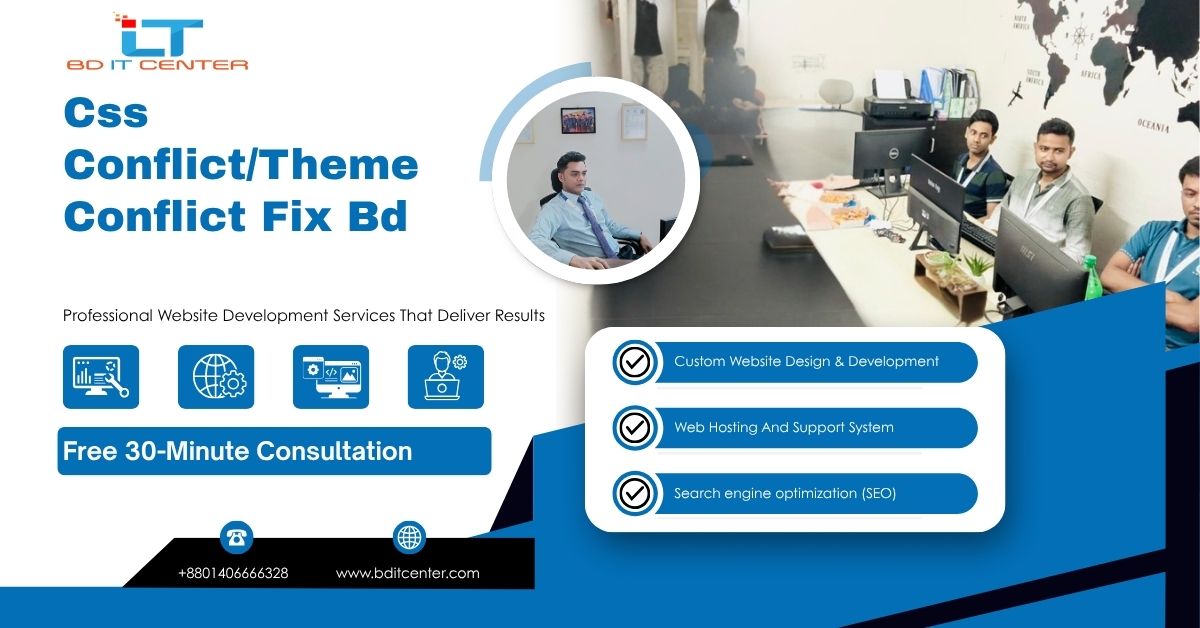 BD IT CENTER

Css Conflict/Theme Conflict Fix Bd

Professional Website Development Services That Deliver Results

Free 30-Minute Consultation

+8801406666328

www.bditcenter.com

Custom Website Design & Development

Web Hosting And Support System

Search engine optimization (SEO)

NORTH AMERICA

SOUTH AMERICA

AFRICA

OCEANIA

DELL